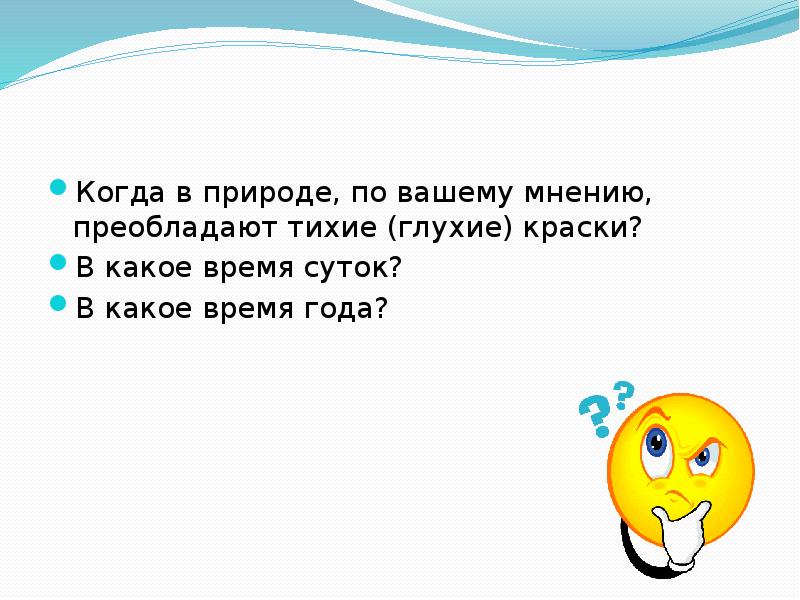 Когда в природе, по вашему мнению, преобладают тихие (глухие) краски?

В какое время суток?

В какое время года?

??